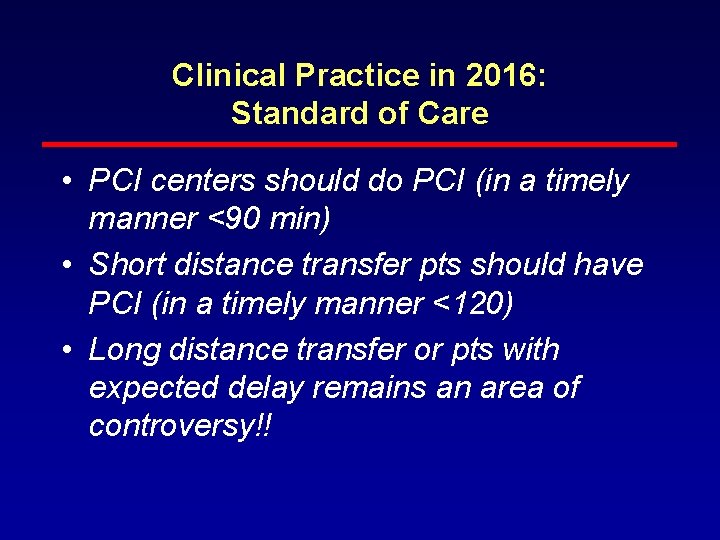 Clinical Practice in 2016:
Standard of Care

• PCI centers should do PCI (in a timely manner <90 min)
• Short distance transfer pts should have PCI (in a timely manner <120)
• Long distance transfer or pts with expected delay remains an area of controversy!!